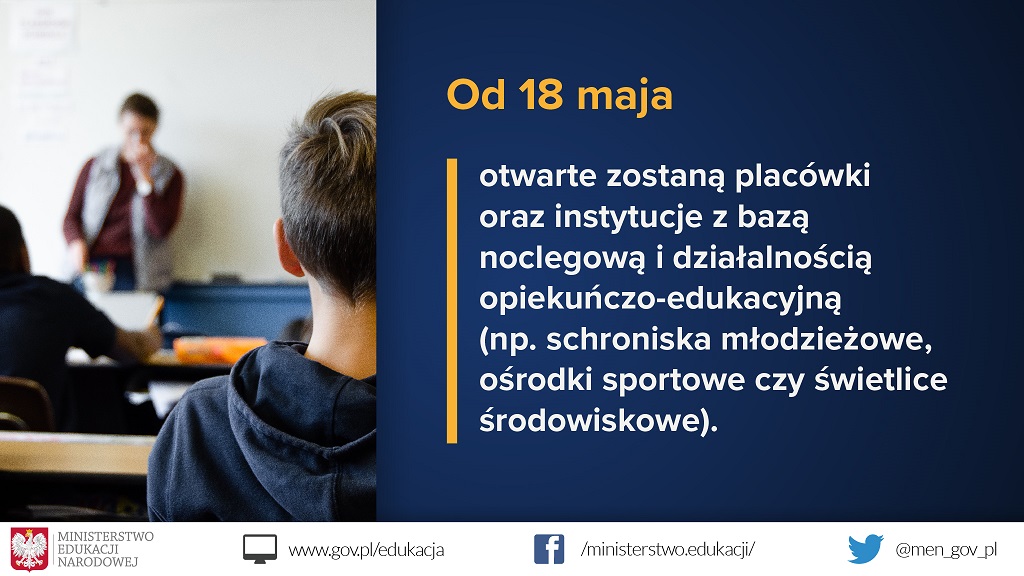 Od 18 maja

otwarte zostaną placówki oraz instytucje z bazą noclegową i działalnością opiekuńczo-edukacyjną (np. schroniska młodzieżowe, ośrodki sportowe czy świetlice środowiskowe).

MINISTERSTWO EDUKACJI NARODOWEJ

www.gov.pl/edukacja

/ministerstwo.edukacji/

@men_gov_pl